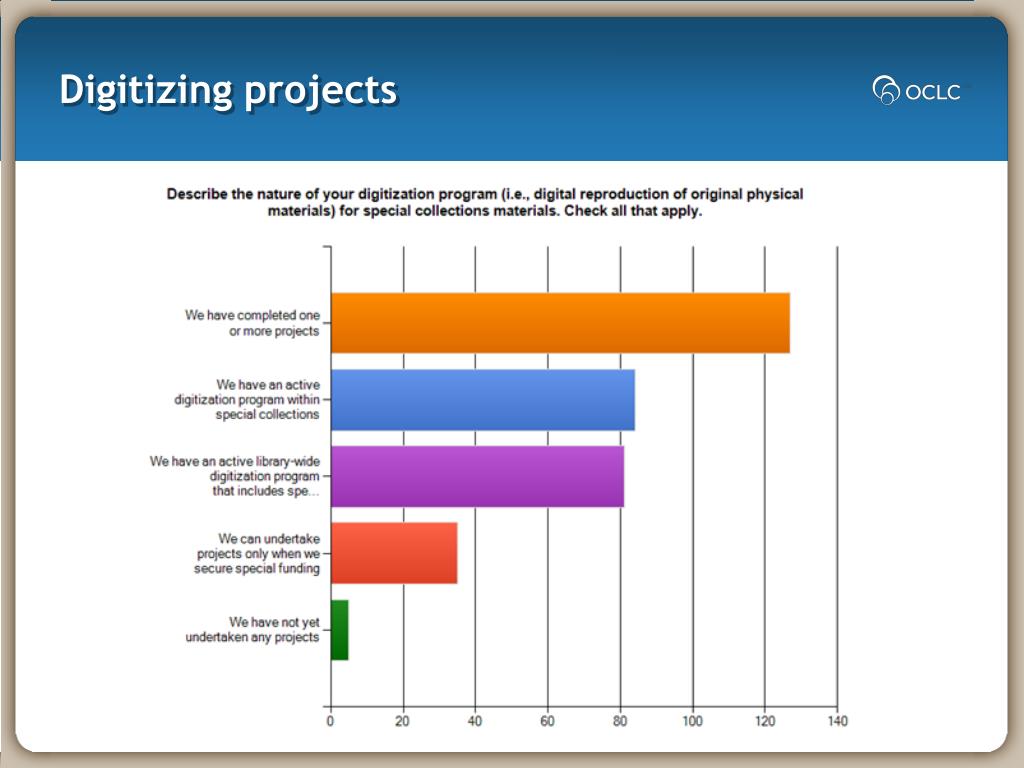 Digitizing projects

OCLC

Describe the nature of your digitization program (i.e., digital reproduction of original physical materials) for special collections materials. Check all that apply.

We have completed one or more projects

We have an active digitization program within special collections

We have an active library-wide digitization program that includes spe...

We can undertake projects only when we secure special funding

We have not yet undertaken any projects

0 20 40 60 80 100 120 140